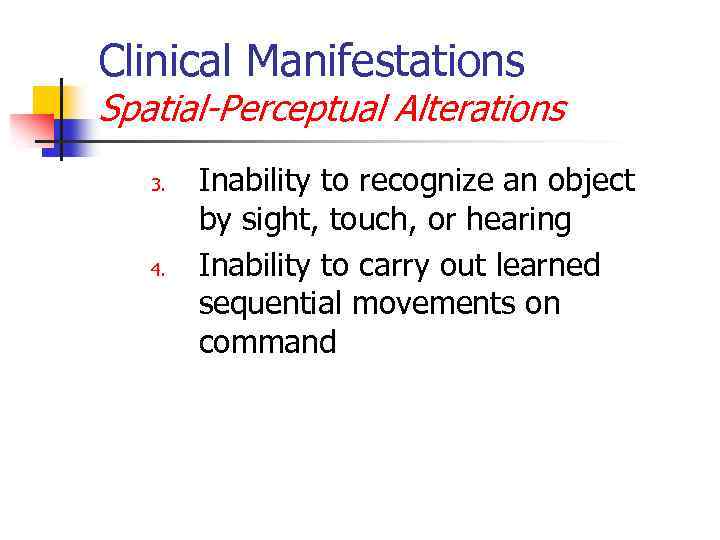 Clinical Manifestations
Spatial-Perceptual Alterations

3. Inability to recognize an object by sight, touch, or hearing
4. Inability to carry out learned sequential movements on command